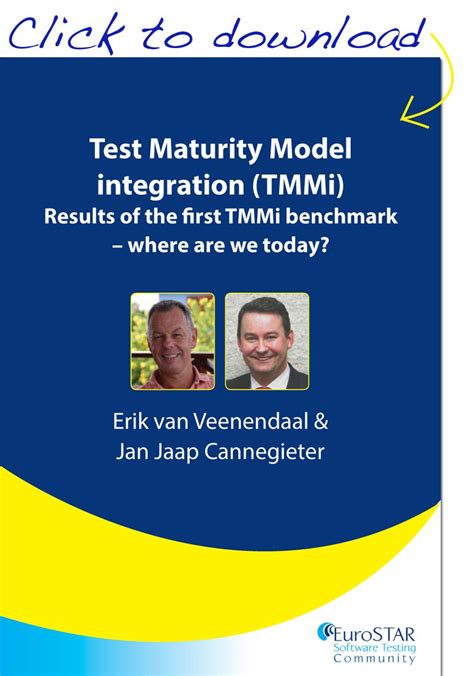 Click to download

Test Maturity Model integration (TMMi)
Results of the first TMMi benchmark – where are we today?

Erik van Veenendaal &
Jan Jaap Cannegieter

EuroSTAR
Software Testing
Community